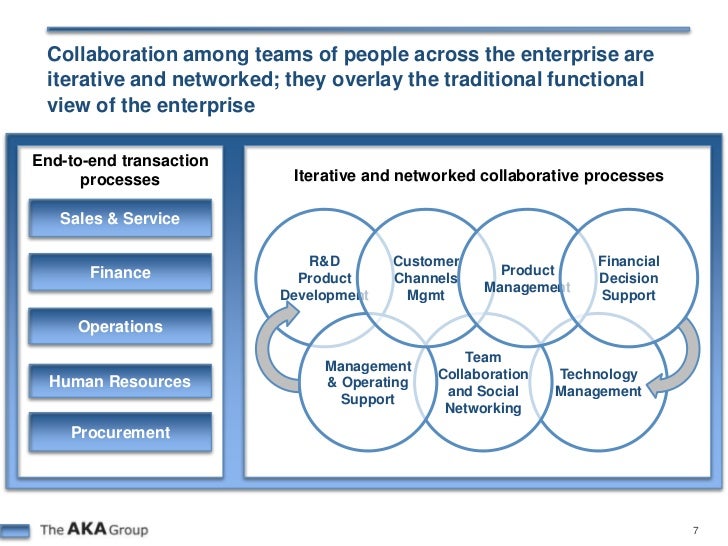 Collaboration among teams of people across the enterprise are iterative and networked; they overlay the traditional functional view of the enterprise

End-to-end transaction processes

Sales & Service

Finance

Operations

Human Resources

Procurement

Iterative and networked collaborative processes

R&D Product Development

Customer Channels Mgmt

Product Management

Financial Decision Support

Management & Operating Support

Team Collaboration and Social Networking

Technology Management

The AKA Group

7